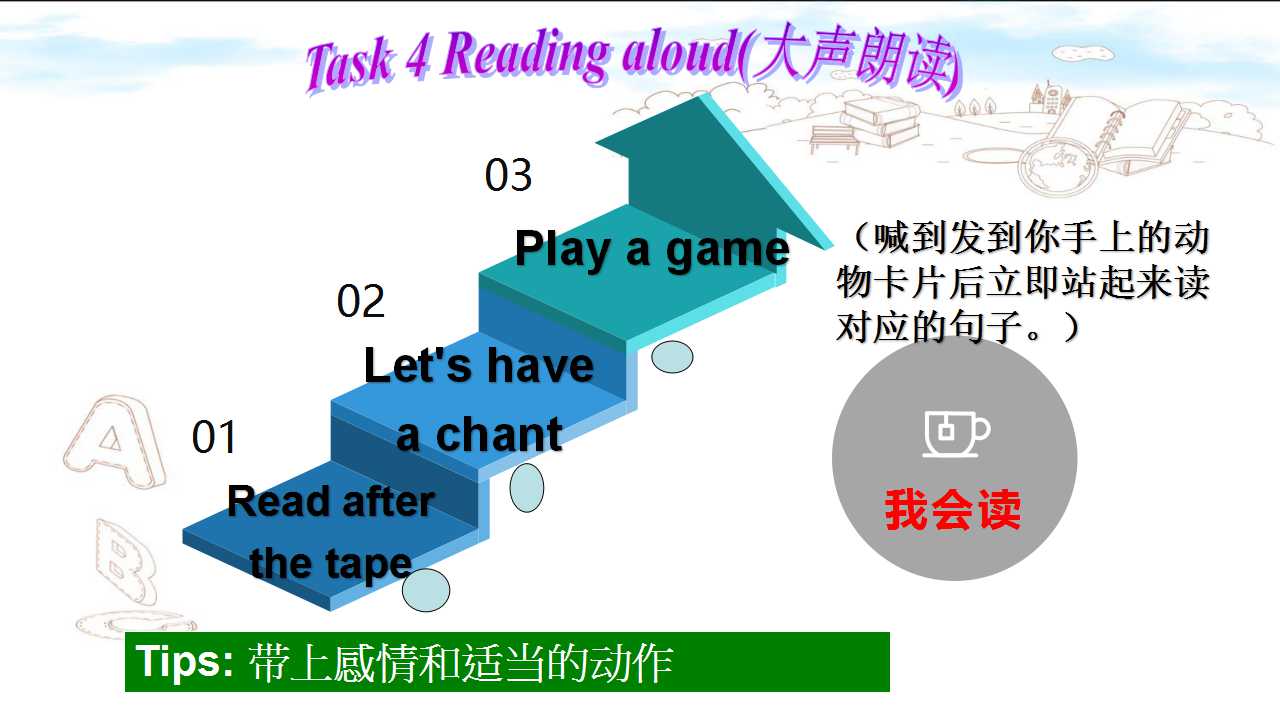 Task 4 Reading aloud(大声朗读)

03

Play a game

（喊到发到你手上的动物卡片后立即站起来读对应的句子。）

02

Let's have a chant

01

Read after the tape

我会读

Tips: 带上感情和适当的动作